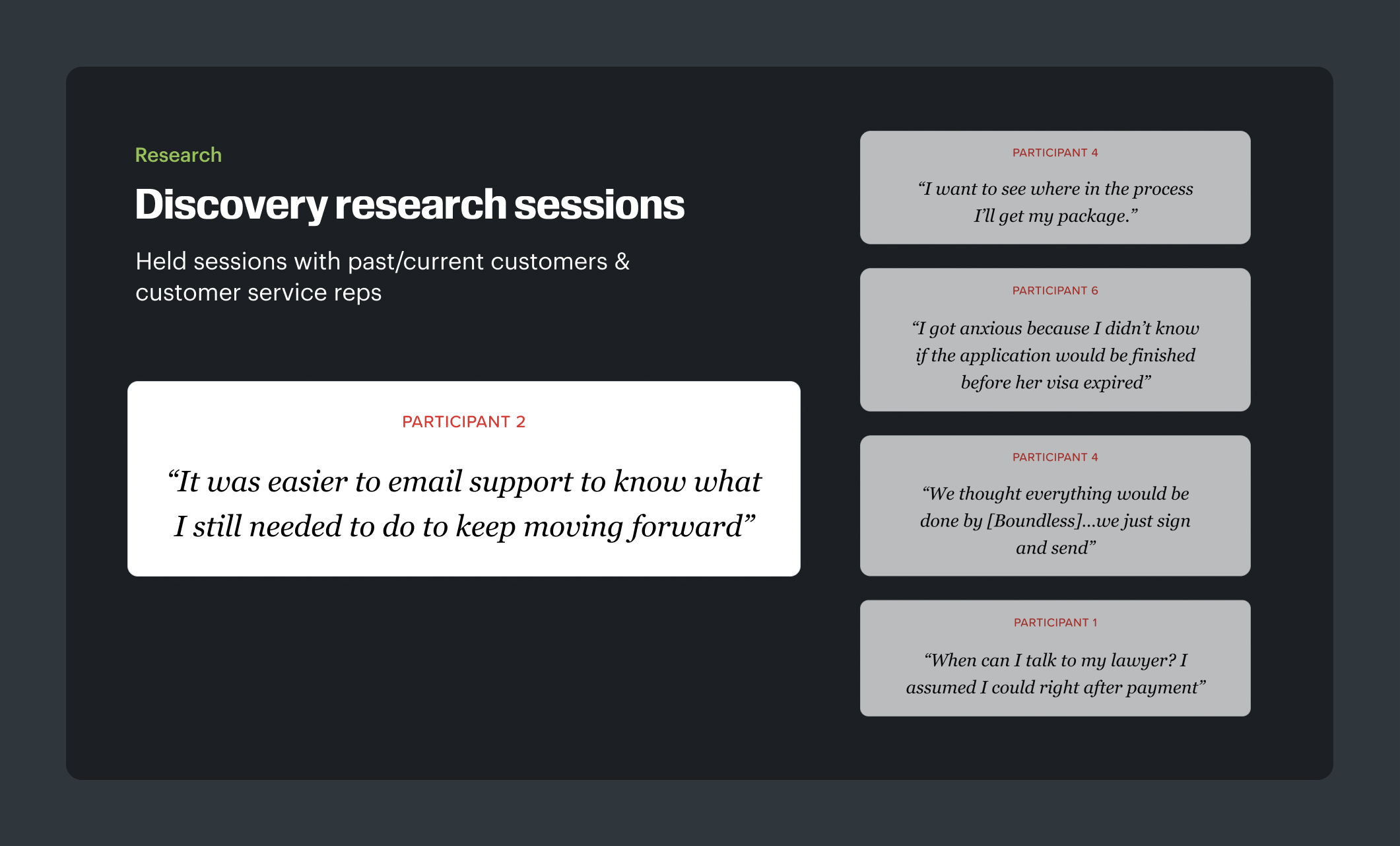 Research

Discovery research sessions

Held sessions with past/current customers & customer service reps

PARTICIPANT 2

“It was easier to email support to know what I still needed to do to keep moving forward”

PARTICIPANT 4

“I want to see where in the process I’ll get my package.”

PARTICIPANT 6

“I got anxious because I didn’t know if the application would be finished before her visa expired”

PARTICIPANT 4

“We thought everything would be done by [Boundless]...we just sign and send”

PARTICIPANT 1

“When can I talk to my lawyer? I assumed I could right after payment”